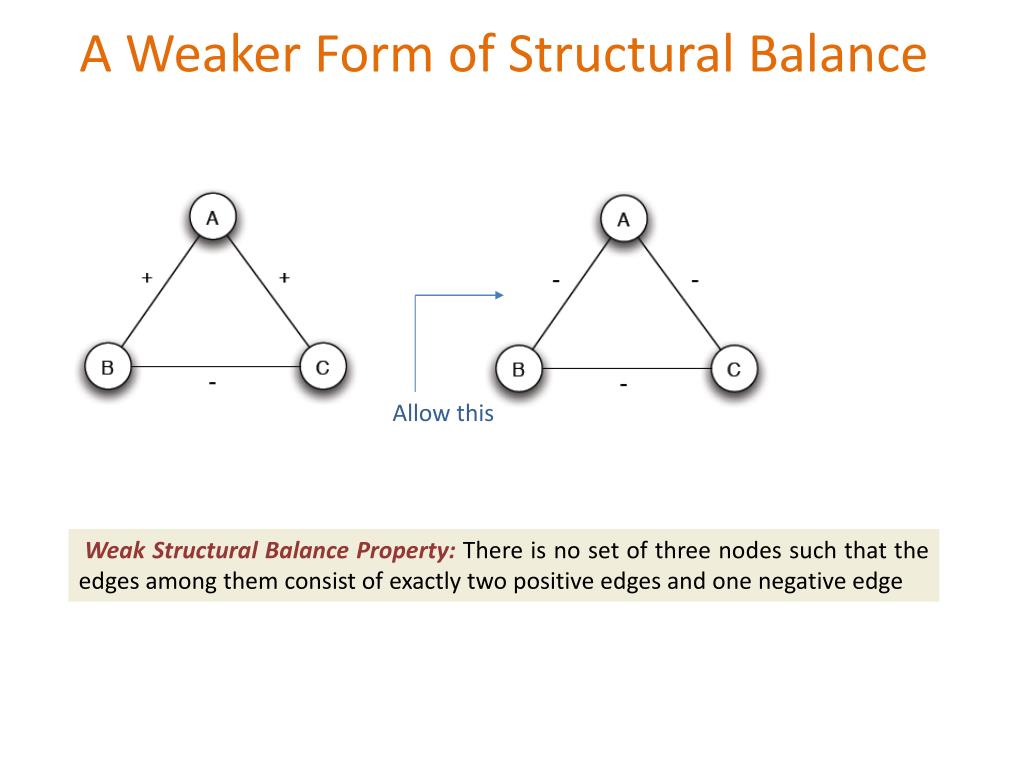 A Weaker Form of Structural Balance

A
+
+
B
C
-

Allow this

A
-
-
B
C
-

Weak Structural Balance Property: There is no set of three nodes such that the edges among them consist of exactly two positive edges and one negative edge